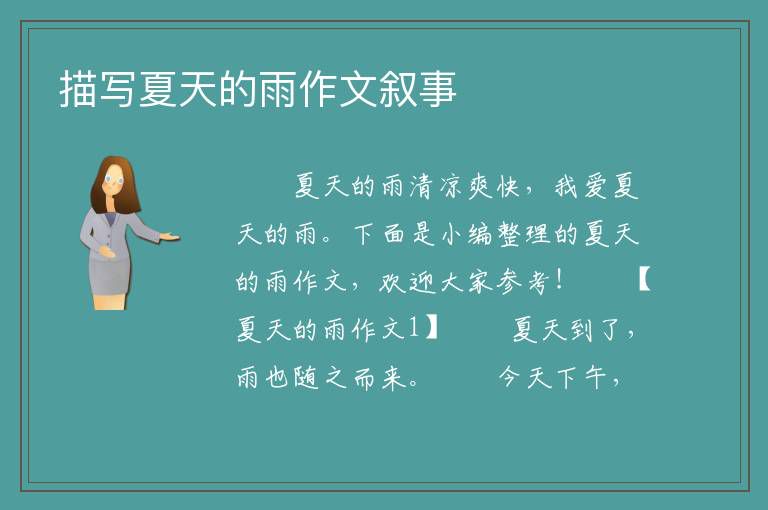 描写夏天的雨作文叙事

夏天的雨清凉爽快，我爱夏天的雨。下面是小编整理的夏天的雨作文，欢迎大家参考！ 【夏天的雨作文1】 夏天到了，雨也随之而来。 今天下午，